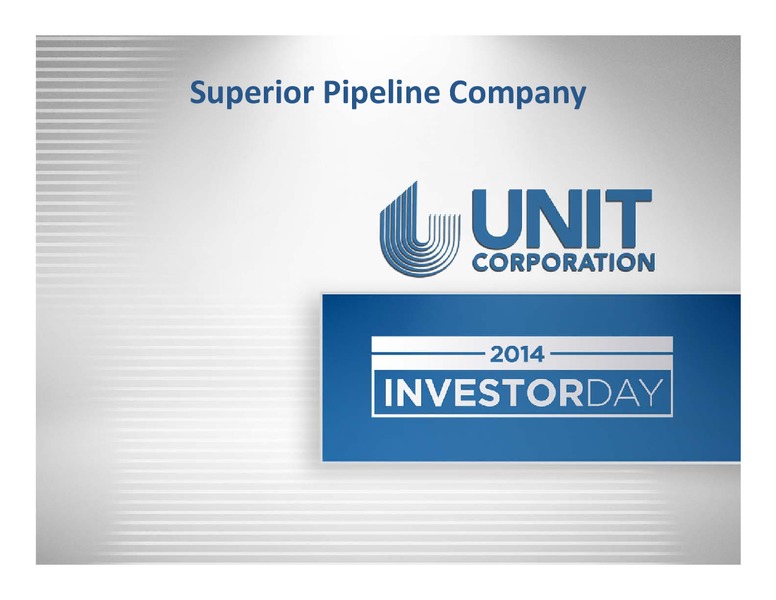 Superior Pipeline Company

UNIT CORPORATION

2014

INVESTORDAY